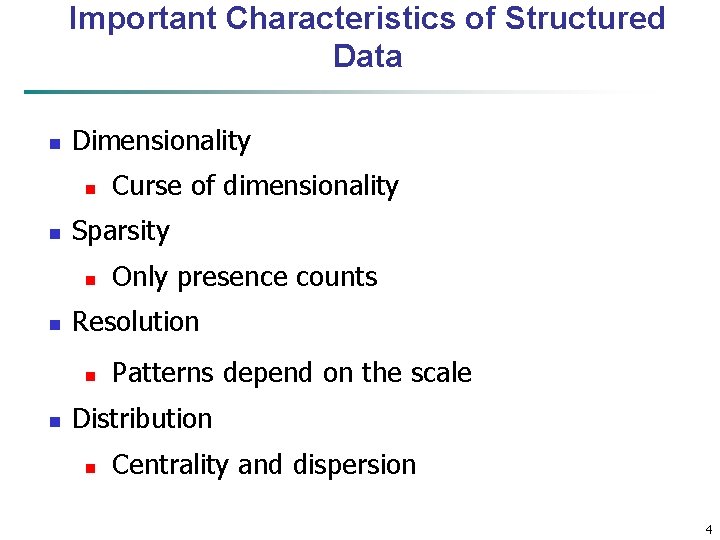 Important Characteristics of Structured Data

- Dimensionality
  - Curse of dimensionality
- Sparsity
  - Only presence counts
- Resolution
  - Patterns depend on the scale
- Distribution
  - Centrality and dispersion

4